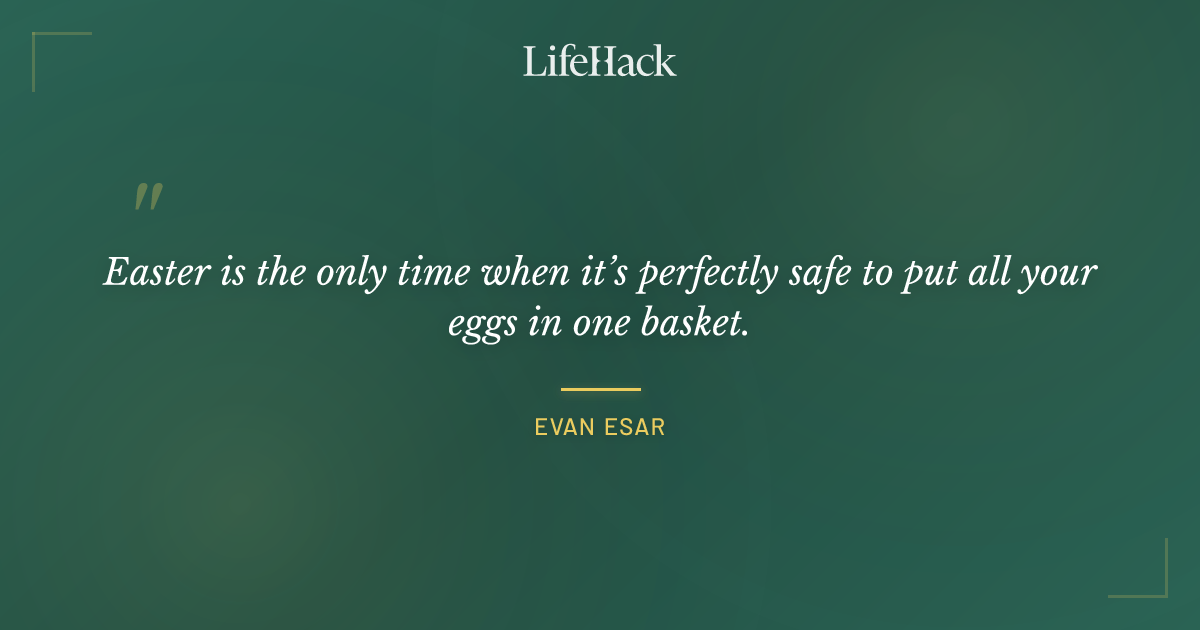 LifeHack

"

Easter is the only time when it's perfectly safe to put all your eggs in one basket.

EVAN ESAR